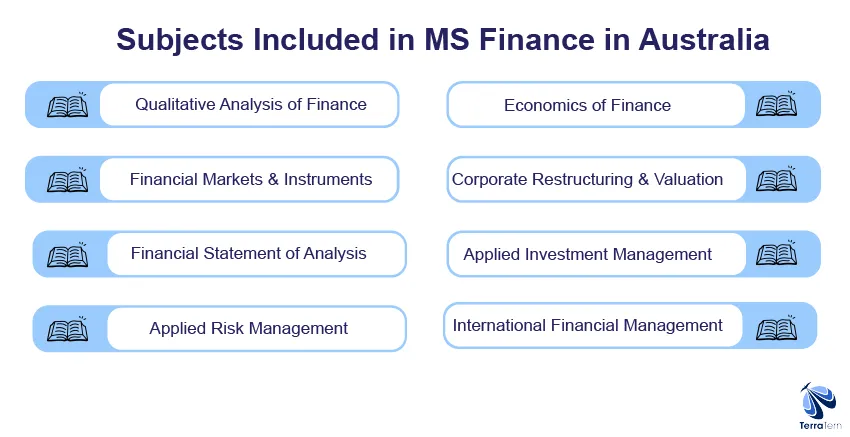 Subjects Included in MS Finance in Australia

Qualitative Analysis of Finance

Financial Markets & Instruments

Financial Statement of Analysis

Applied Risk Management

Economics of Finance

Corporate Restructuring & Valuation

Applied Investment Management

International Financial Management

Terrafern